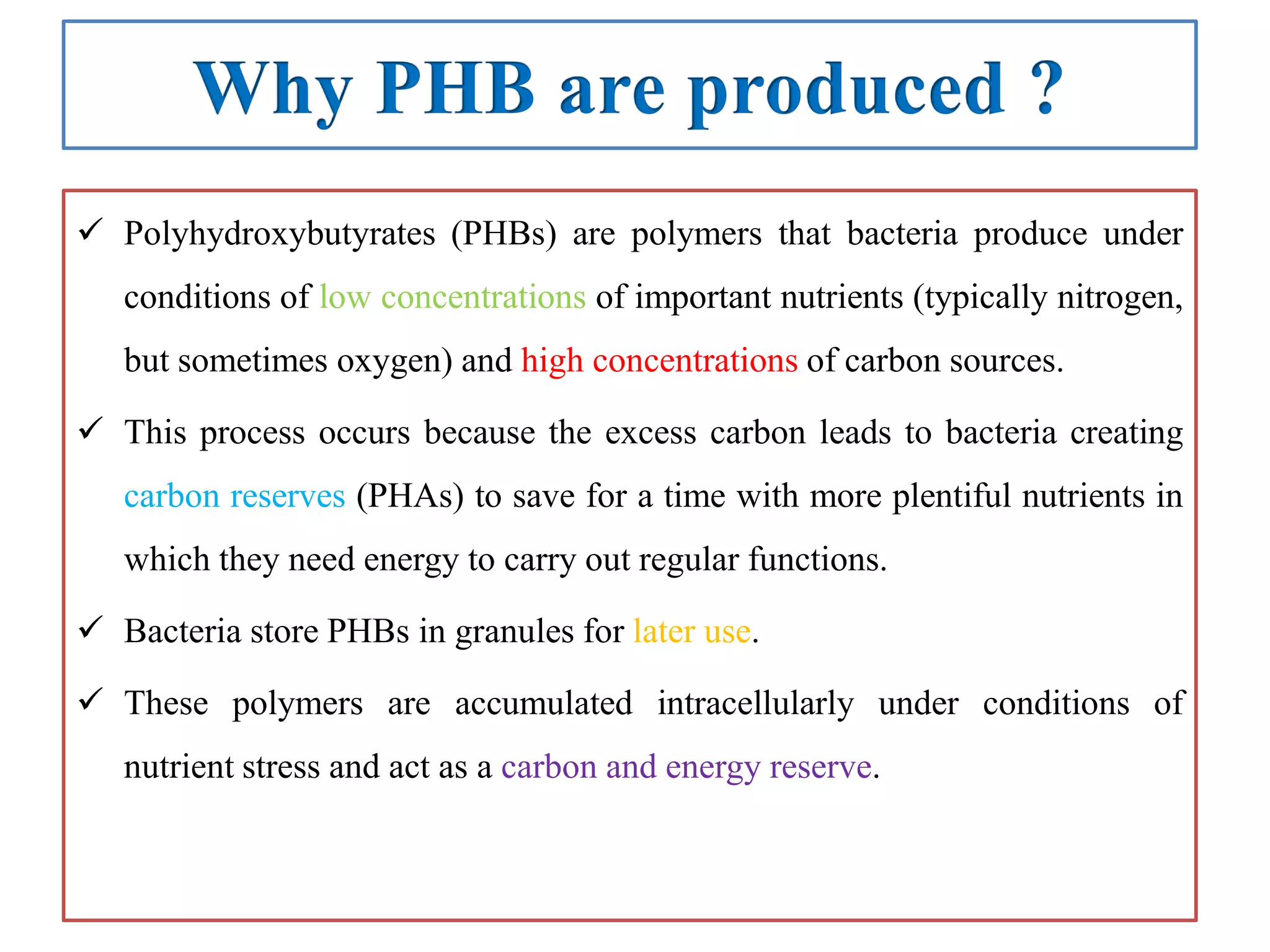 Why PHB are produced ?

✓ Polyhydroxybutyrates (PHBs) are polymers that bacteria produce under conditions of low concentrations of important nutrients (typically nitrogen, but sometimes oxygen) and high concentrations of carbon sources.

✓ This process occurs because the excess carbon leads to bacteria creating carbon reserves (PHAs) to save for a time with more plentiful nutrients in which they need energy to carry out regular functions.

✓ Bacteria store PHBs in granules for later use.

✓ These polymers are accumulated intracellularly under conditions of nutrient stress and act as a carbon and energy reserve.